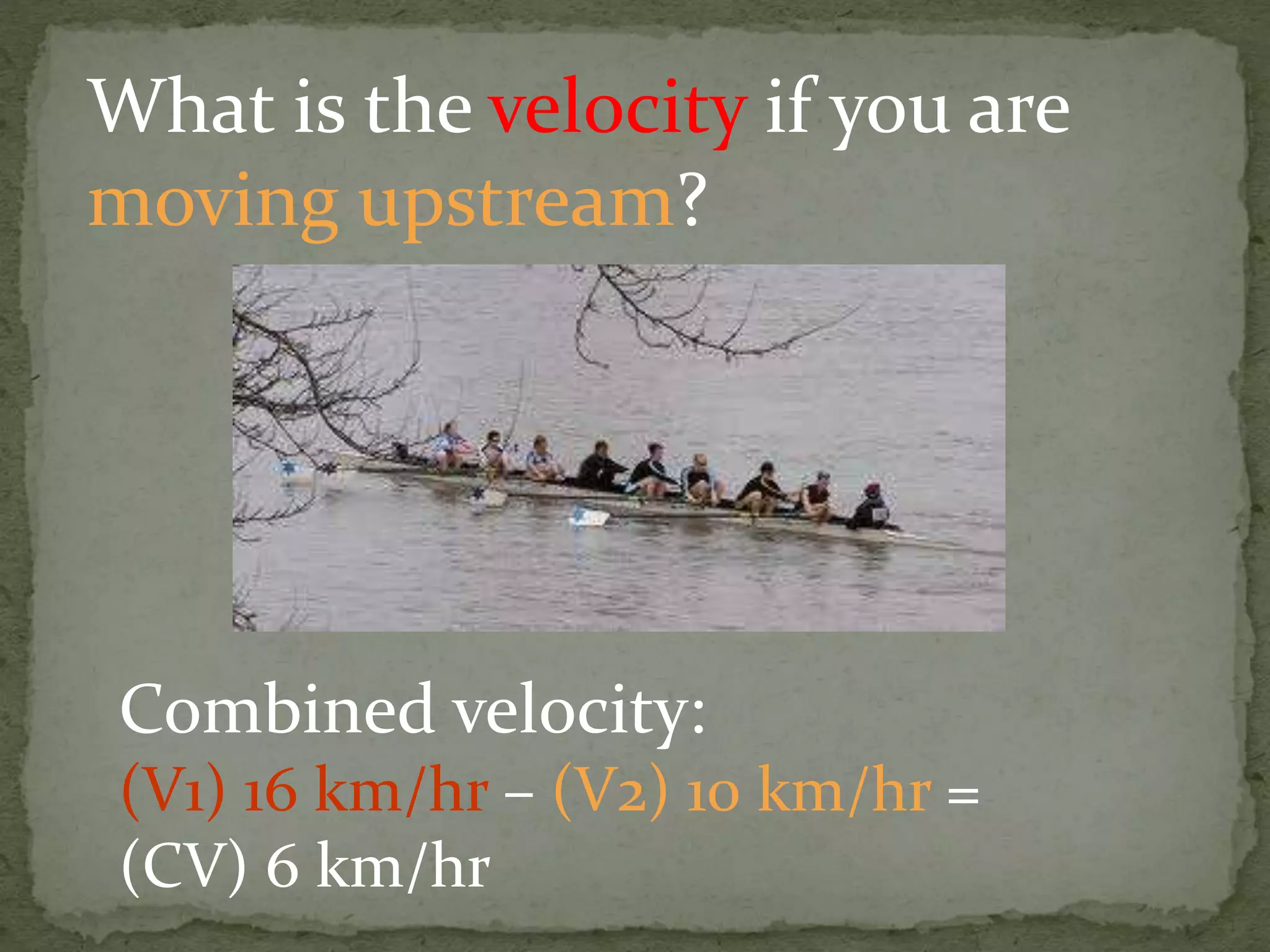 What is the velocity if you are moving upstream?

Combined velocity:
(V1) 16 km/hr – (V2) 10 km/hr = (CV) 6 km/hr